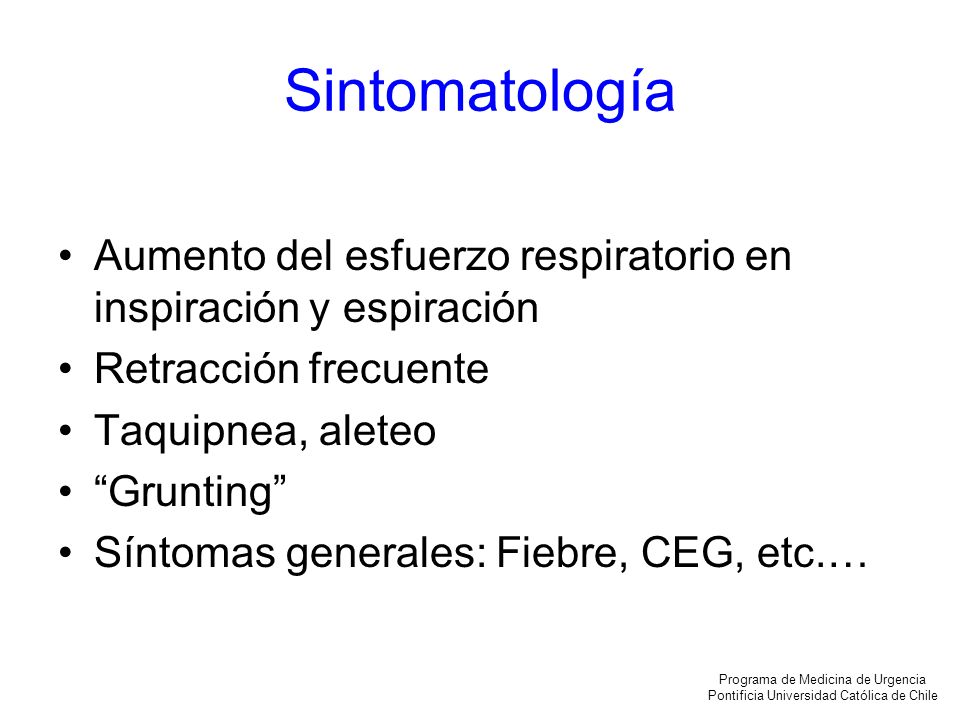 Sintomatología

• Aumento del esfuerzo respiratorio en inspiración y espiración
• Retracción frecuente
• Taquipnea, aleteo
• “Grunting”
• Síntomas generales: Fiebre, CEG, etc.…

Programa de Medicina de Urgencia
Pontificia Universidad Católica de Chile